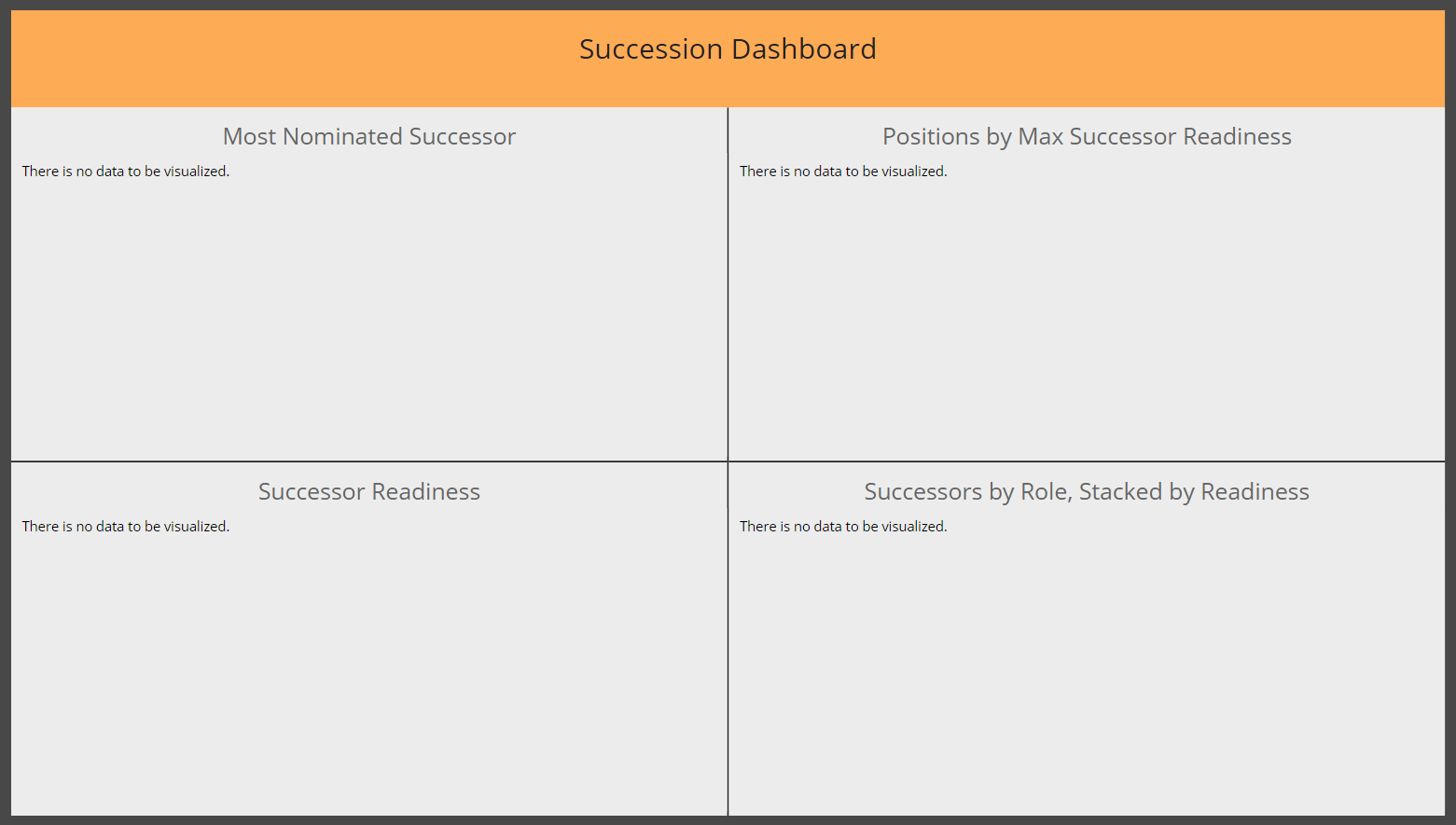 Succession Dashboard

Most Nominated Successor

There is no data to be visualized.

Positions by Max Successor Readiness

There is no data to be visualized.

Successor Readiness

There is no data to be visualized.

Successors by Role, Stacked by Readiness

There is no data to be visualized.